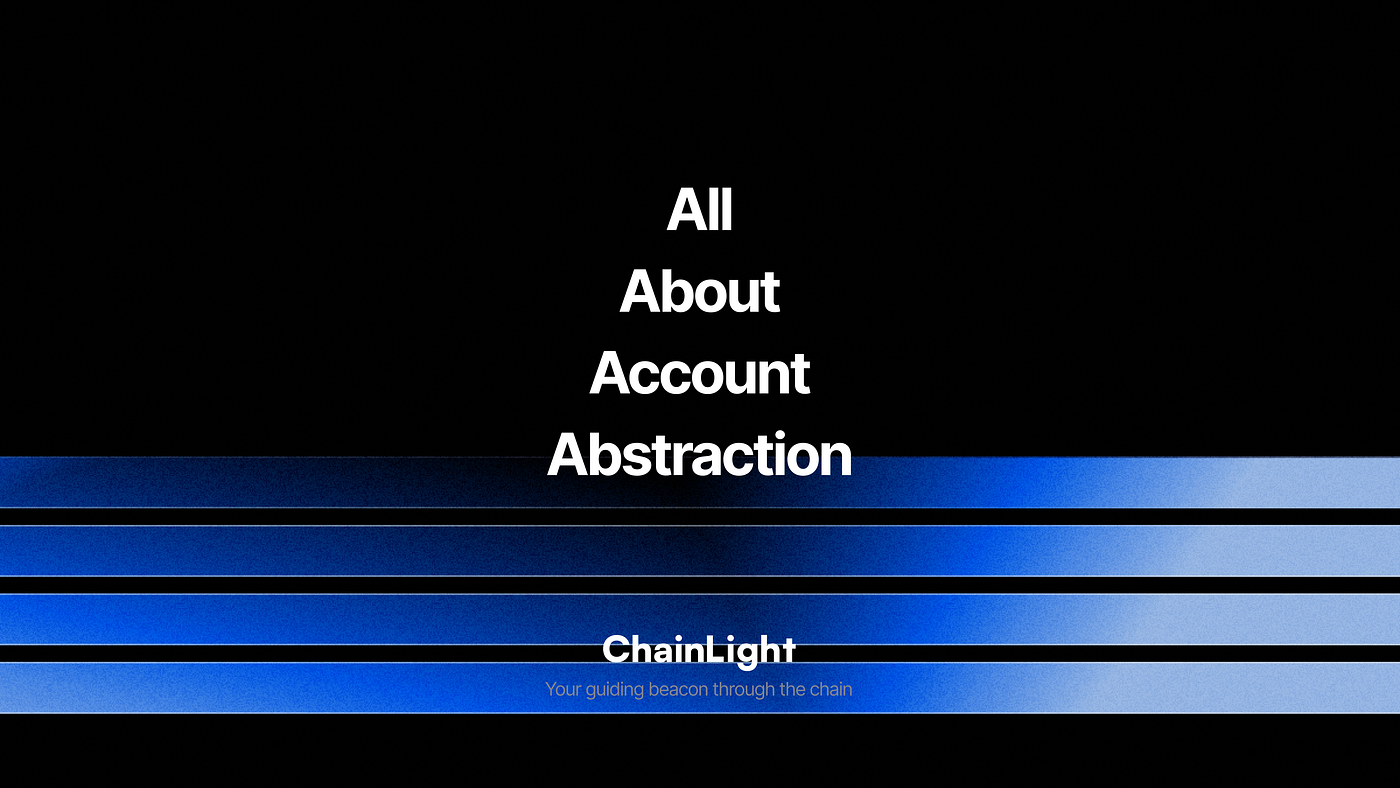 All
About
Account
Abstraction

ChainLight
Your guiding beacon through the chain